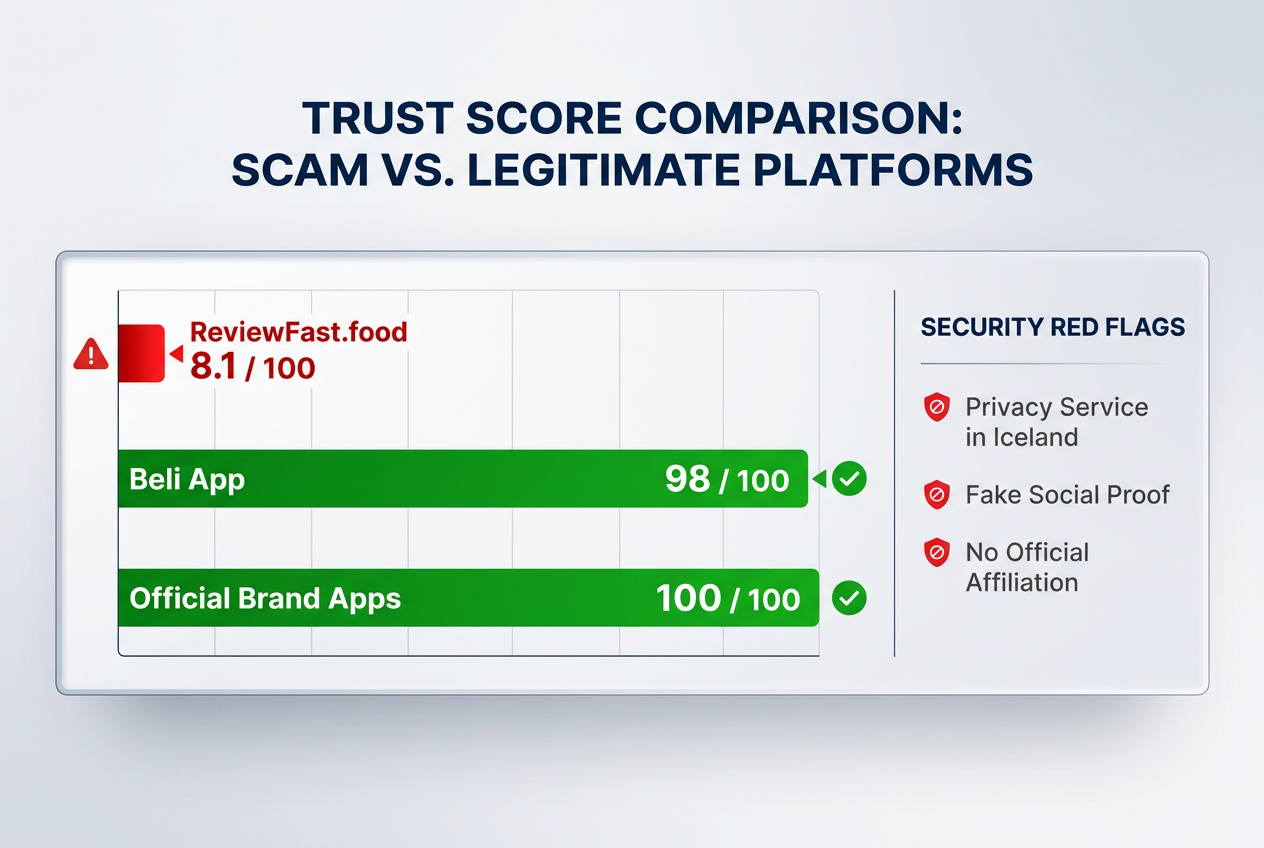 TRUST SCORE COMPARISON: SCAM VS. LEGITIMATE PLATFORMS

ReviewFast.food
8.1 / 100

Beli App
98 / 100

Official Brand Apps
100 / 100

SECURITY RED FLAGS

Privacy Service in Iceland

Fake Social Proof

No Official Affiliation